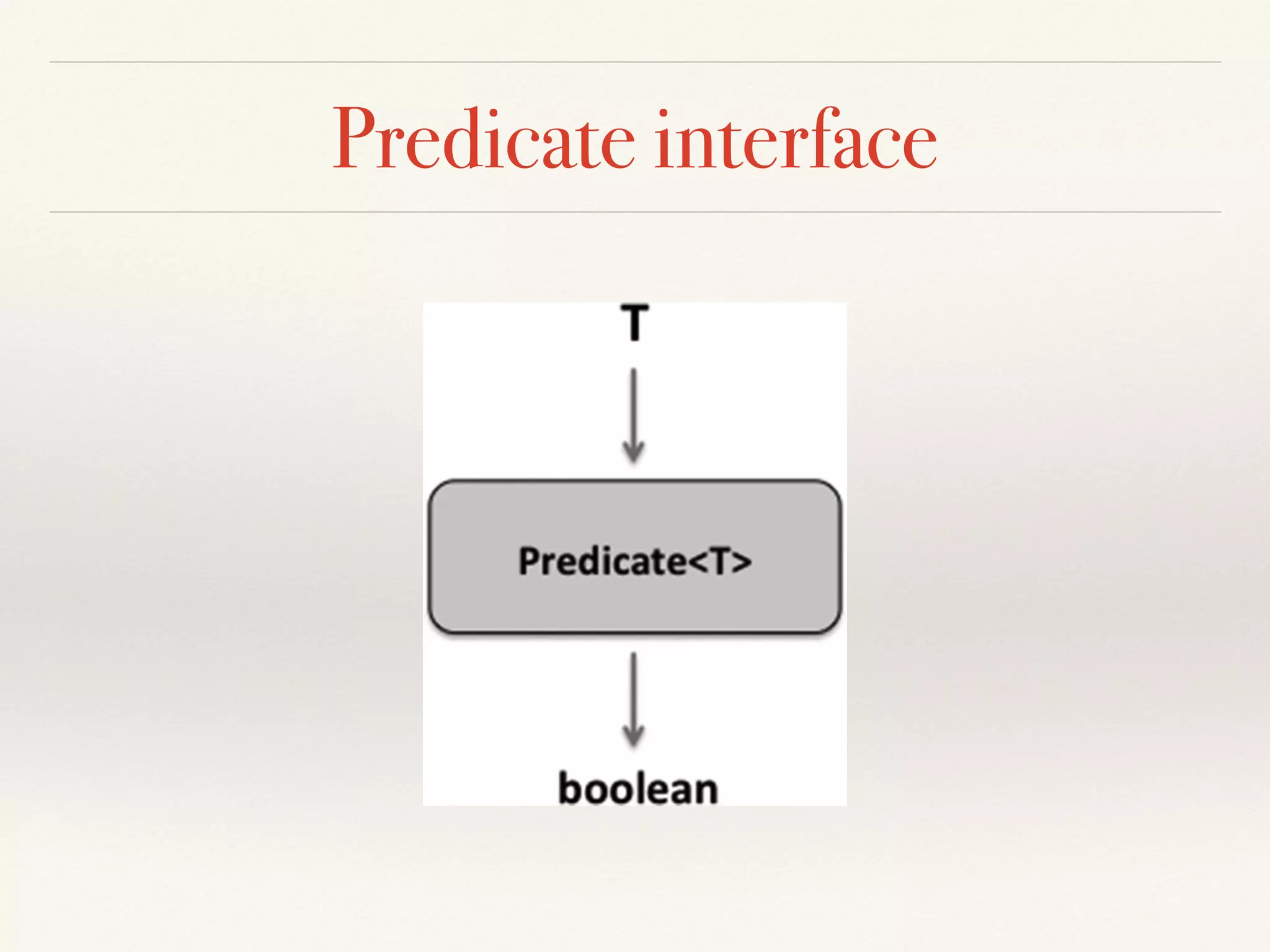 Predicate interface

T

Predicate<T>

boolean